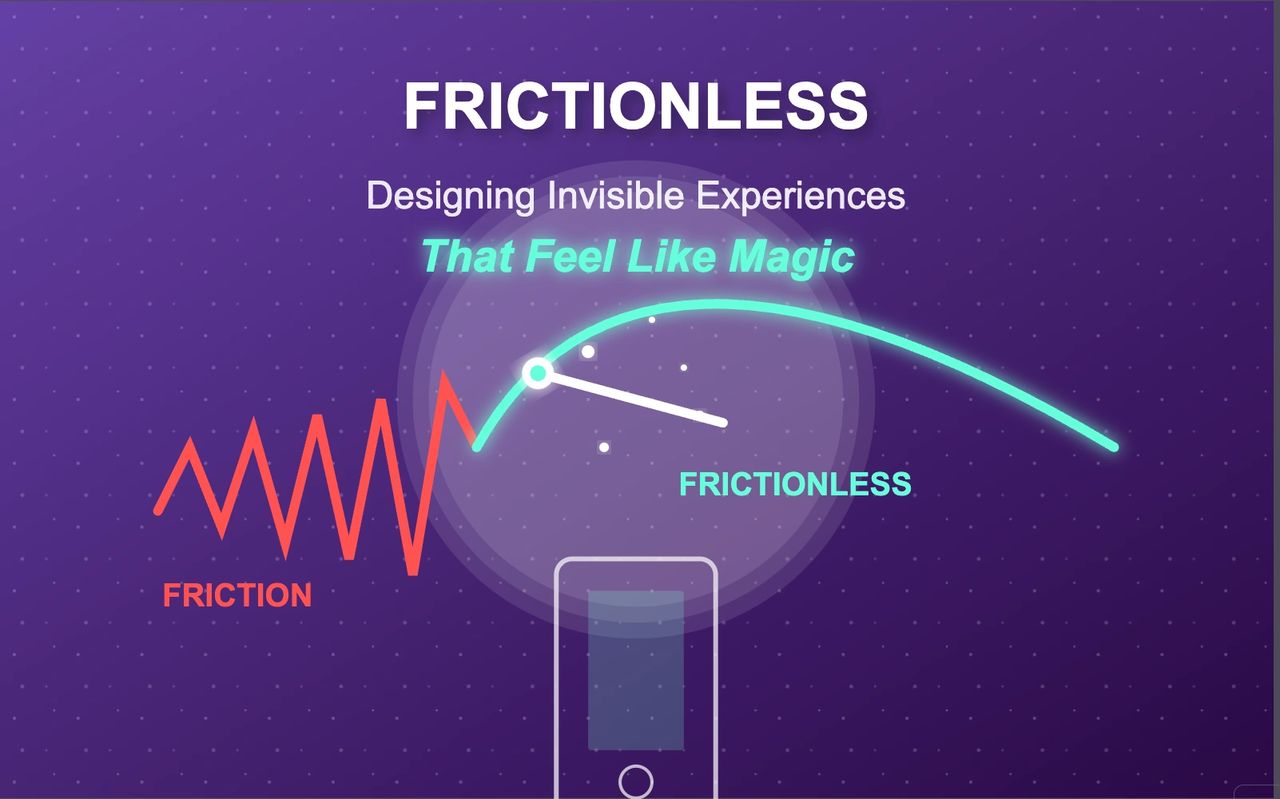 FRICTIONLESS

Designing Invisible Experiences
That Feel Like Magic

FRICTIONLESS

FRICTION